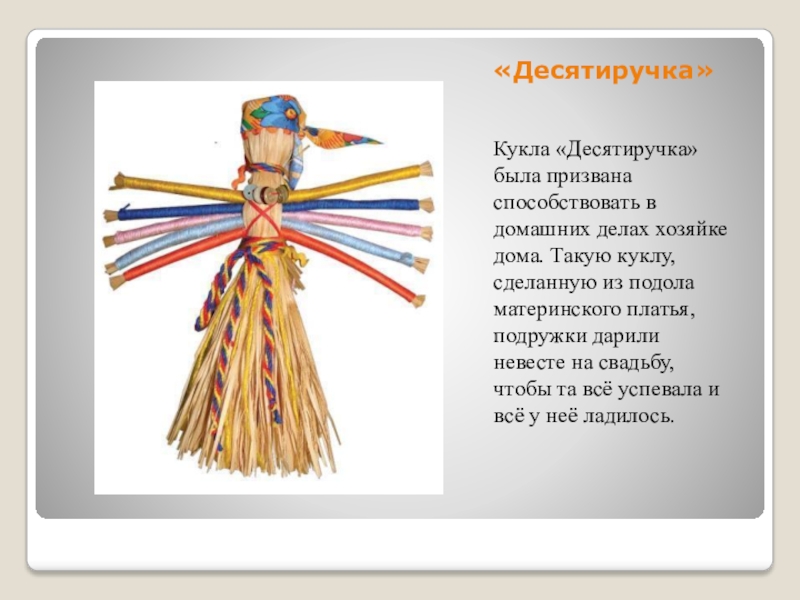 «Десятиручка»

Кукла «Десятиручка» была призвана способствовать в домашних делах хозяйке дома. Такую куклу, сделанную из подола материнского платья, подружки дарили невесте на свадьбу, чтобы та всё успевала и всё у неё ладилось.